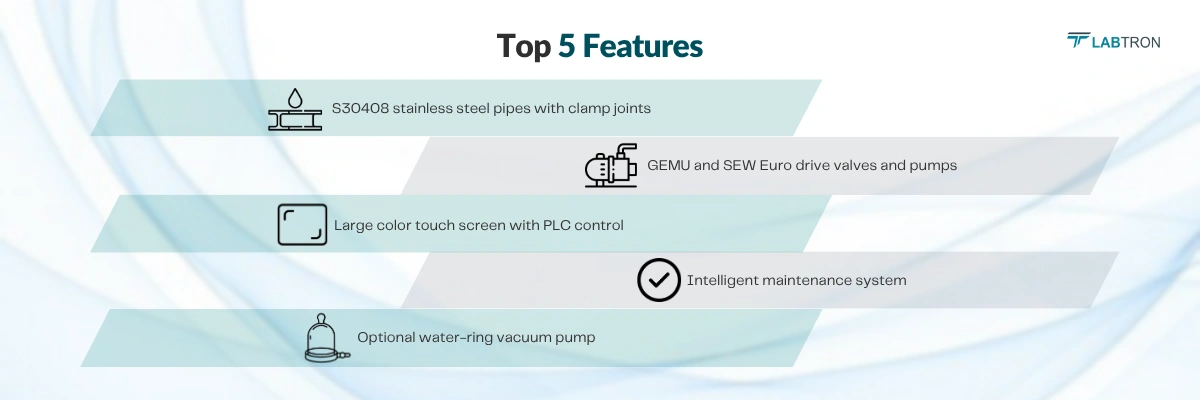 Top 5 Features

LABTRON

S30408 stainless steel pipes with clamp joints

GEMU and SEW Euro drive valves and pumps

Large color touch screen with PLC control

Intelligent maintenance system

Optional water-ring vacuum pump